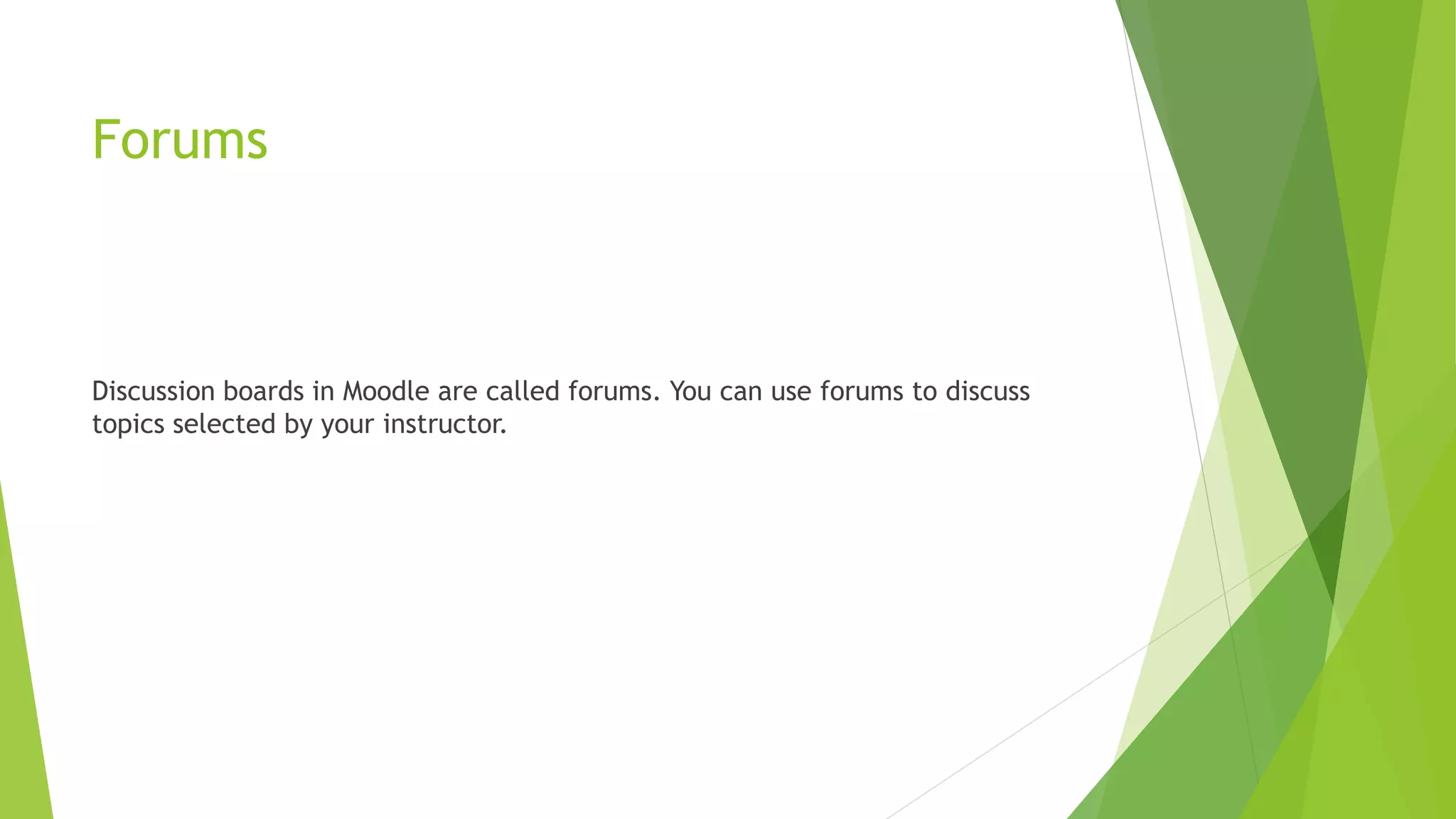 Forums

Discussion boards in Moodle are called forums. You can use forums to discuss topics selected by your instructor.